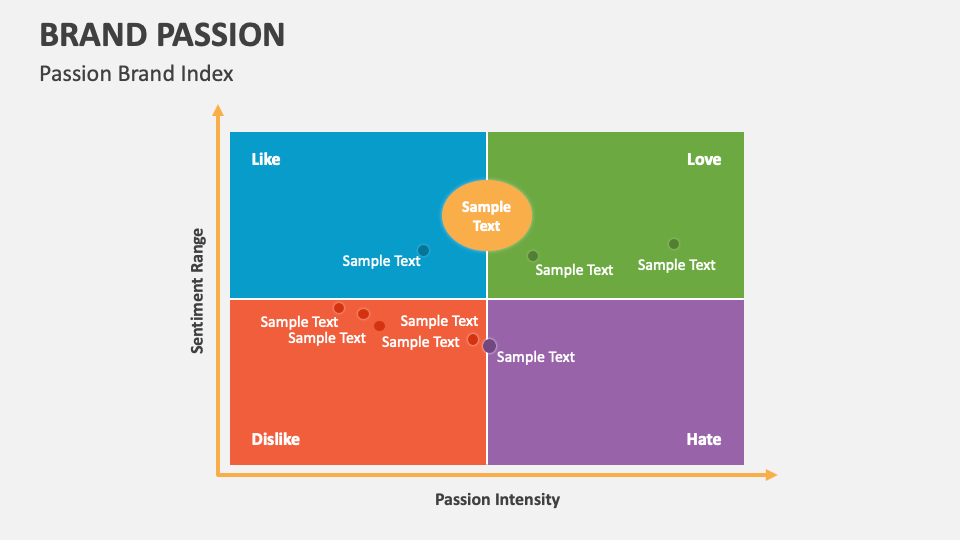 BRAND PASSION

Passion Brand Index

Sentiment Range

Like

Love

Sample Text

Sample Text

Sample Text

Sample Text

Sample Text

Sample Text

Sample Text

Sample Text

Sample Text

Dislike

Hate

Passion Intensity